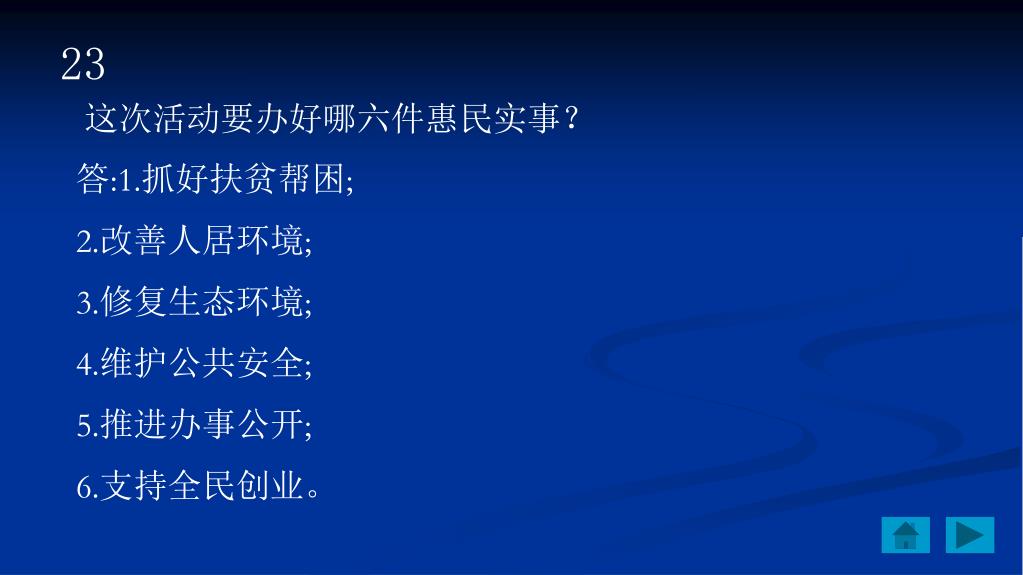 23

这次活动要办好哪六件惠民实事?

答:1.抓好扶贫帮困;

2.改善人居环境;

3.修复生态环境;

4.维护公共安全;

5.推进办事公开;

6.支持全民创业。